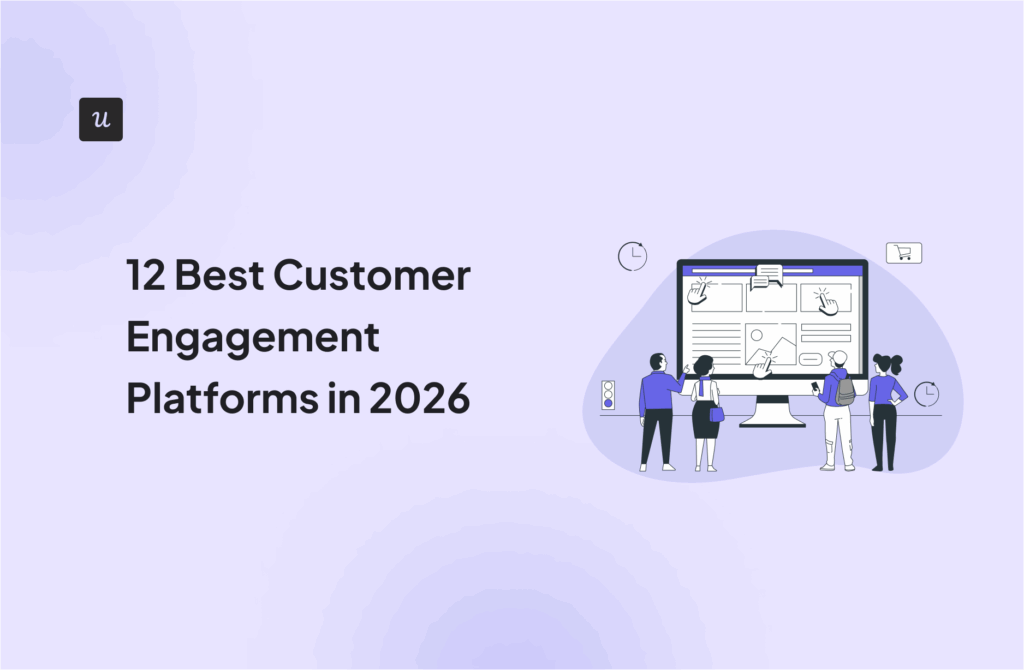 u

12 Best Customer Engagement Platforms in 2026